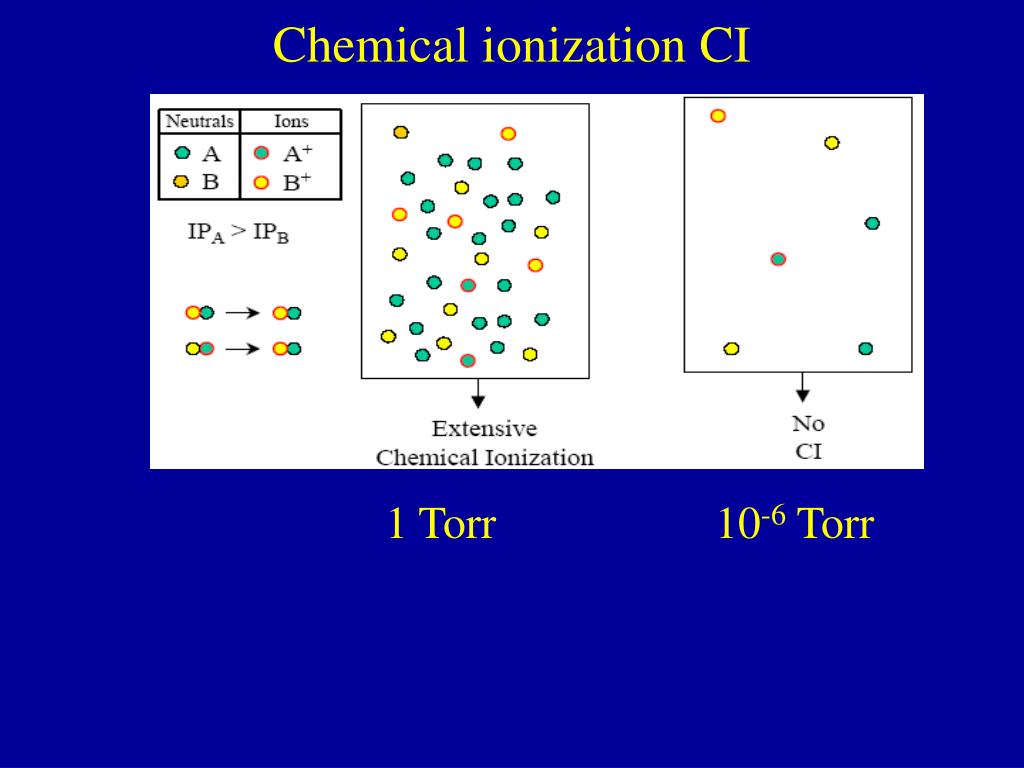 Chemical ionization CI

| Neutrals | Ions |
|---|---|
| A | $A^+$ |
| B | $B^+$ |

$IP_A > IP_B$

Extensive Chemical Ionization

No CI

1 Torr

$10^{-6}$ Torr